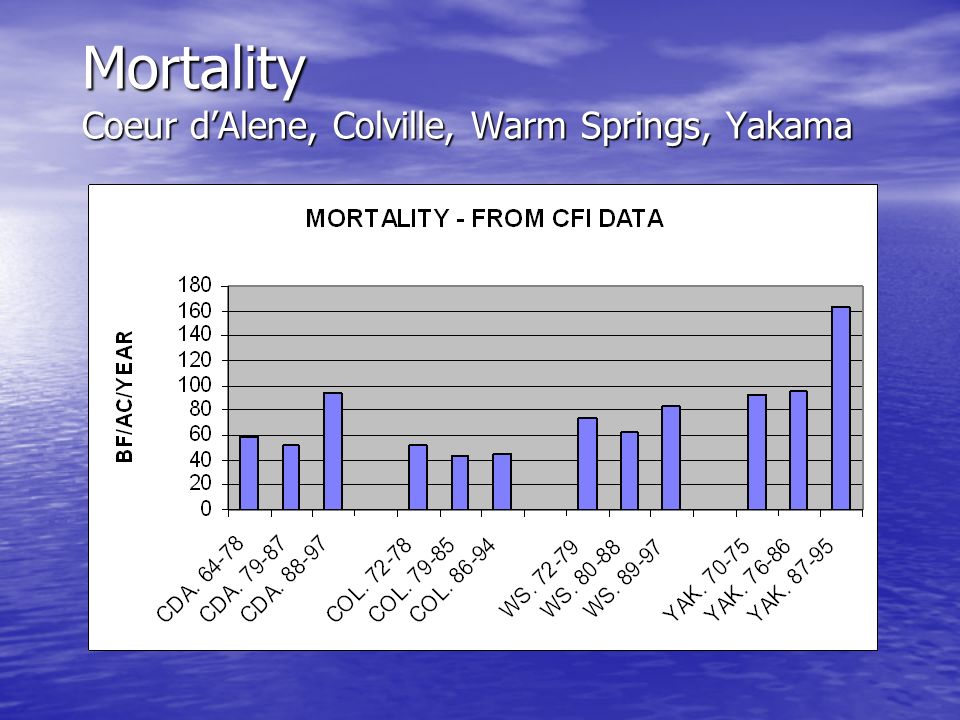 Mortality
Coeur d'Alene, Colville, Warm Springs, Yakama

MORTALITY - FROM CFI DATA

BF/AC/YEAR

180
160
140
120
100
80
60
40
20
0

CDA. 64-78
CDA. 79-87
CDA. 88-97
COL. 72-78
COL. 79-85
COL. 86-94
WS. 72-79
WS. 80-88
WS. 89-97
YAK. 70-75
YAK. 76-86
YAK. 87-95